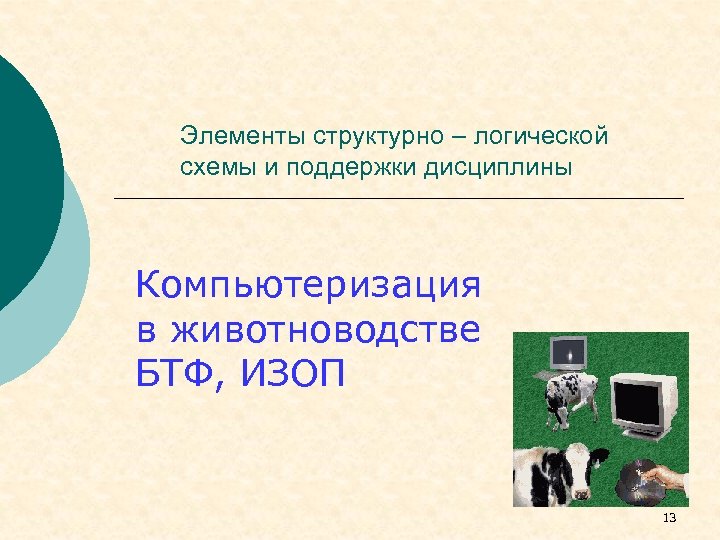 Элементы структурно – логической схемы и поддержки дисциплины

Компьютеризация в животноводстве БТФ, ИЗОП

13